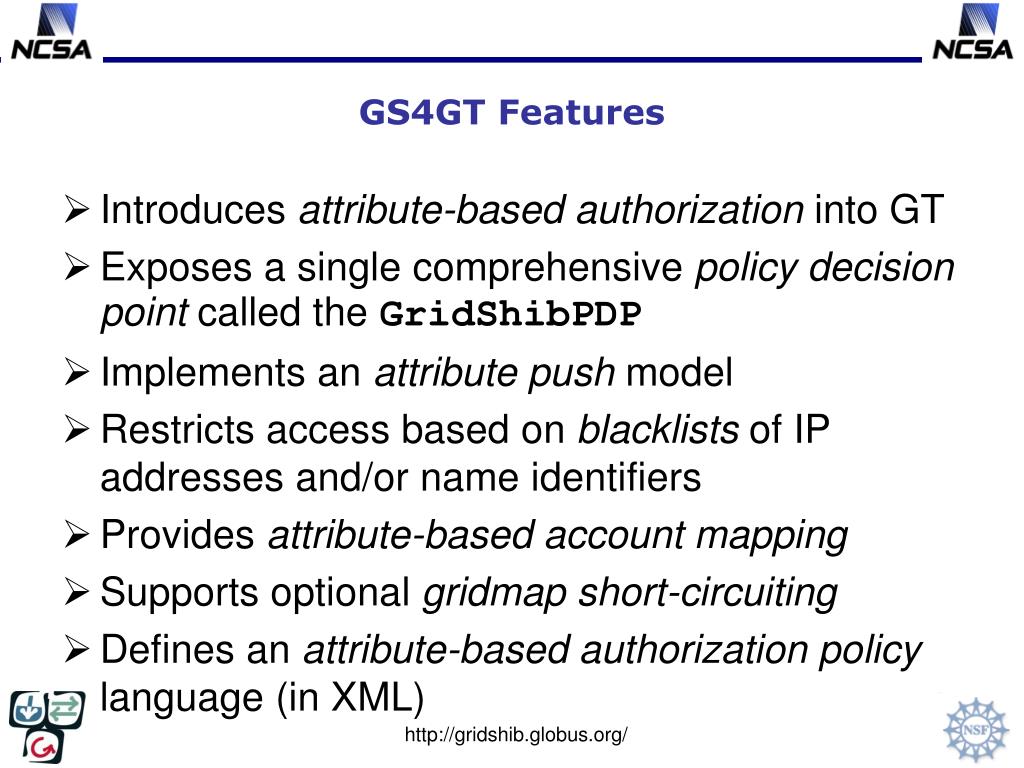 NCSA NCSA

GS4GT Features

➢ Introduces attribute-based authorization into GT
➢ Exposes a single comprehensive policy decision point called the GridShibPDP
➢ Implements an attribute push model
➢ Restricts access based on blacklists of IP addresses and/or name identifiers
➢ Provides attribute-based account mapping
➢ Supports optional gridmap short-circuiting
➢ Defines an attribute-based authorization policy language (in XML)

http://gridshib.globus.org/

NSF